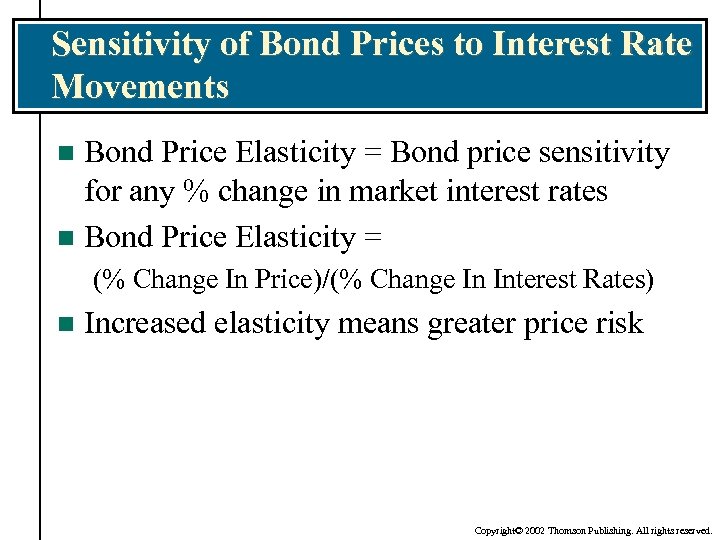 Sensitivity of Bond Prices to Interest Rate Movements

Bond Price Elasticity = Bond price sensitivity for any % change in market interest rates

Bond Price Elasticity =
(% Change In Price)/(% Change In Interest Rates)

Increased elasticity means greater price risk

Copyright© 2002 Thomson Publishing. All rights reserved.